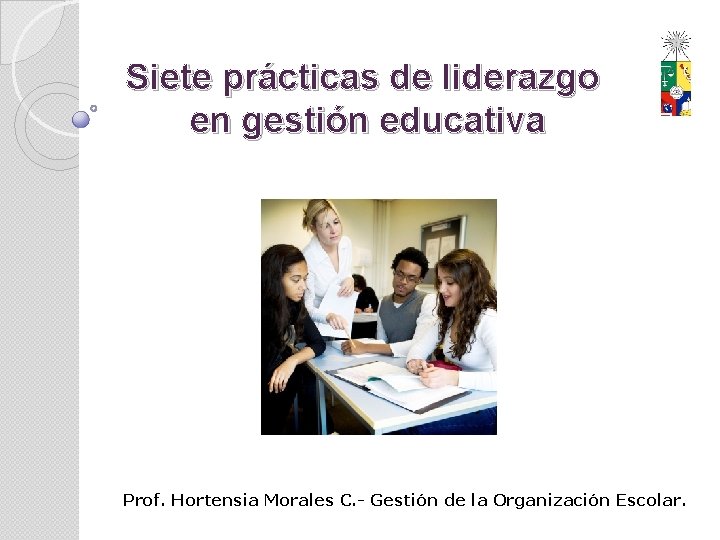 Siete prácticas de liderazgo en gestión educativa

Prof. Hortensia Morales C.- Gestión de la Organización Escolar.